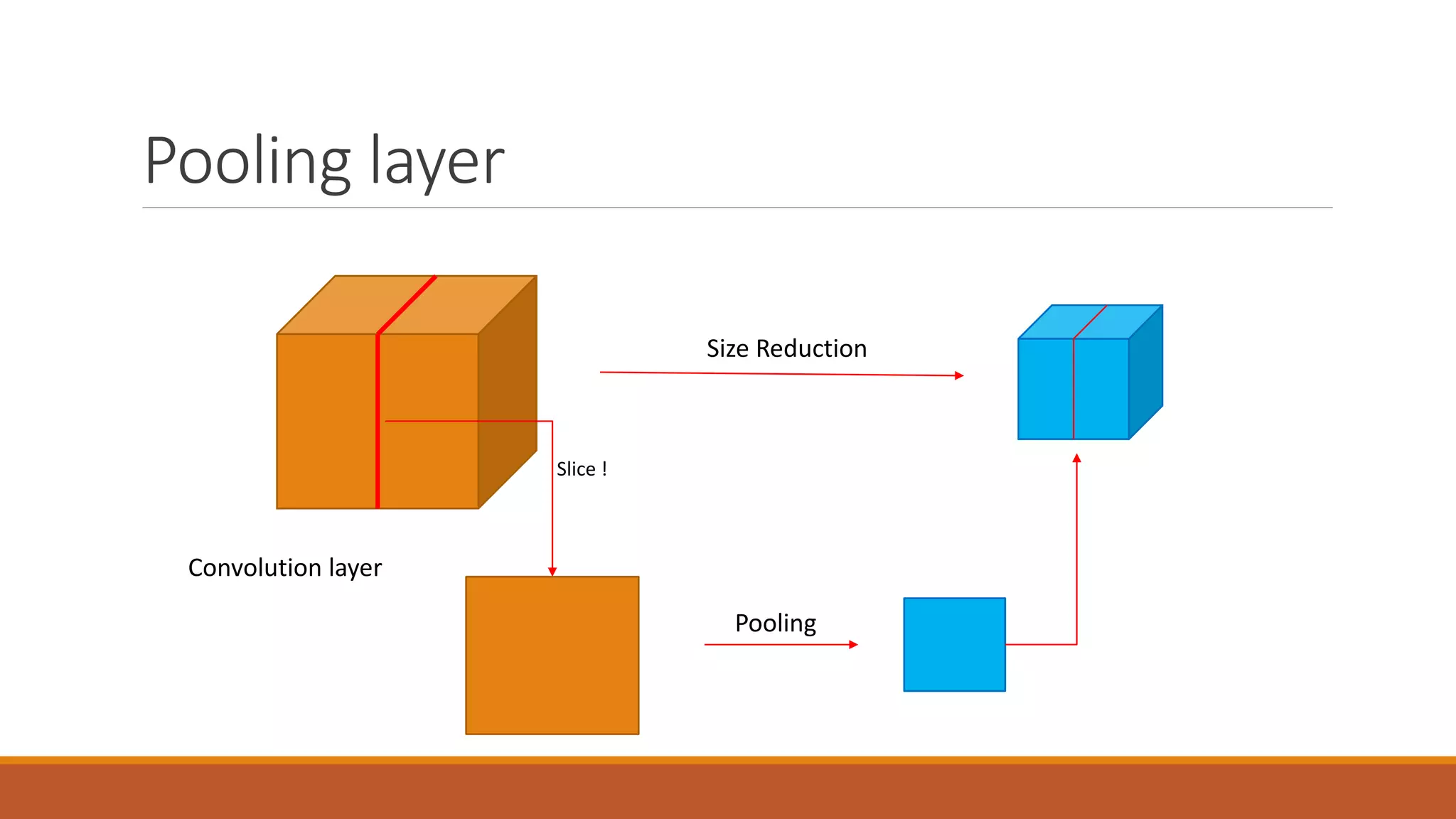 Pooling layer

Size Reduction

Slice !

Convolution layer

Pooling